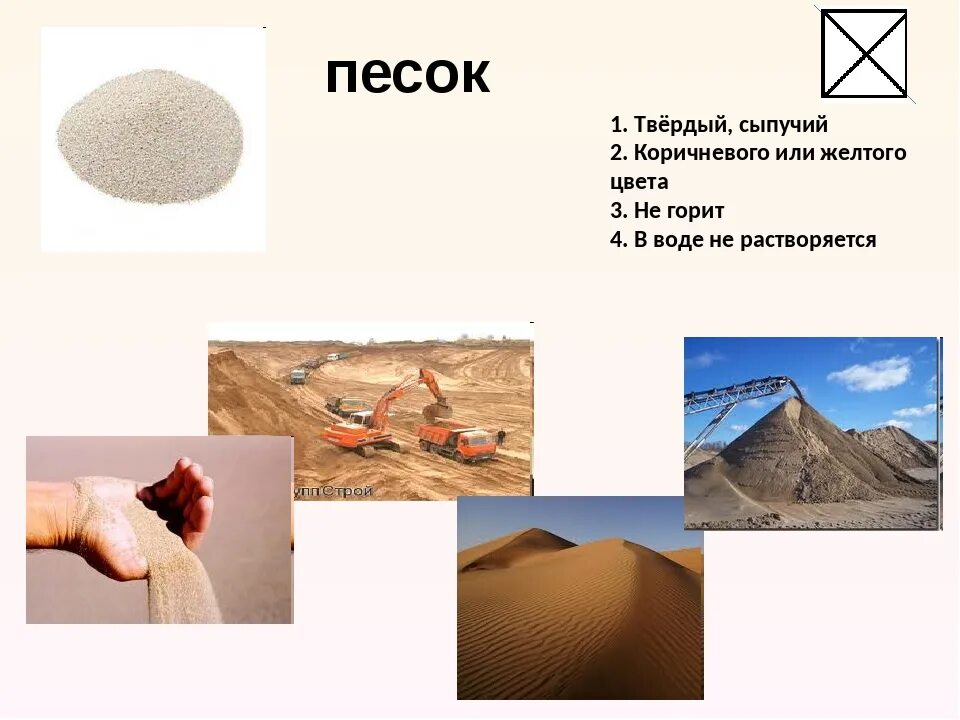 песок

1. Твёрдый, сыпучий
2. Коричневого или желтого цвета
3. Не горит
4. В воде не растворяется

уппСтрой